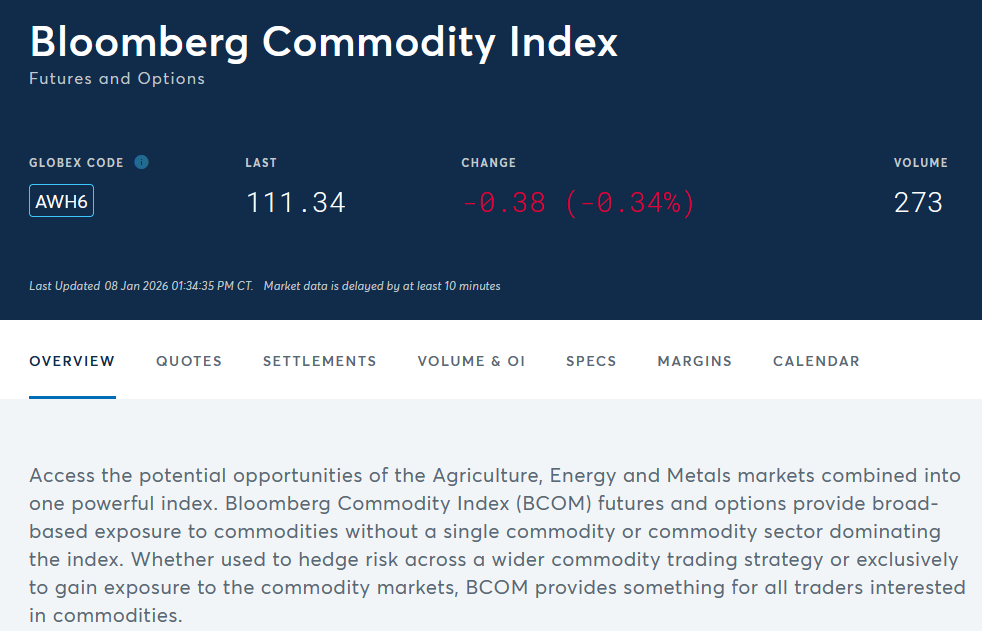 Bloomberg Commodity Index
Futures and Options

GLOBEX CODE
AWH6

LAST
111.34

CHANGE
-0.38 (-0.34%)

VOLUME
273

Last Updated 08 Jan 2026 01:34:35 PM CT. Market data is delayed by at least 10 minutes

OVERVIEW QUOTES SETTLEMENTS VOLUME & OI SPECS MARGINS CALENDAR

Access the potential opportunities of the Agriculture, Energy and Metals markets combined into one powerful index. Bloomberg Commodity Index (BCOM) futures and options provide broad-based exposure to commodities without a single commodity or commodity sector dominating the index. Whether used to hedge risk across a wider commodity trading strategy or exclusively to gain exposure to the commodity markets, BCOM provides something for all traders interested in commodities.